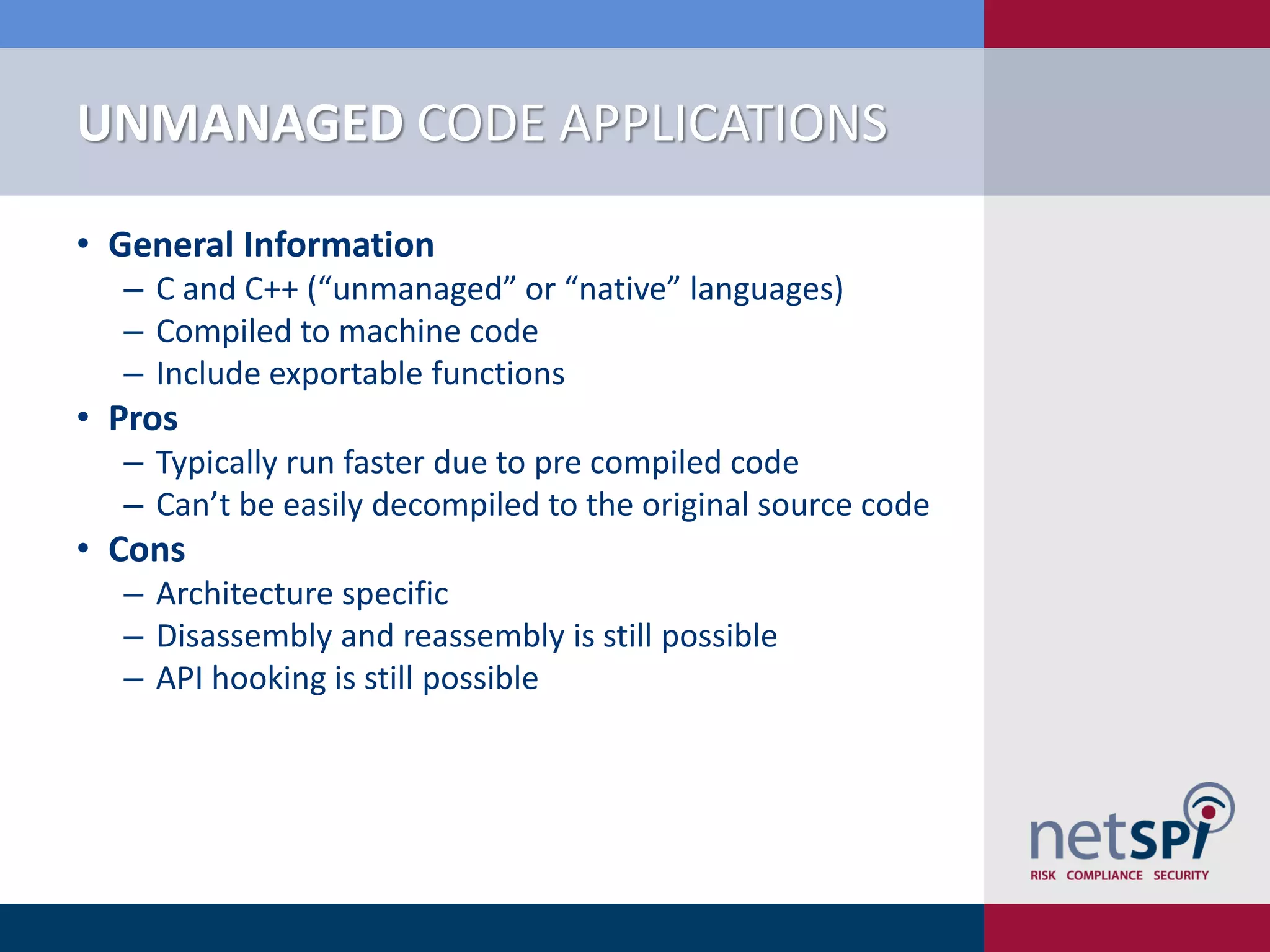 UNMANAGED CODE APPLICATIONS

• General Information
– C and C++ (“unmanaged” or “native” languages)
– Compiled to machine code
– Include exportable functions
• Pros
– Typically run faster due to pre compiled code
– Can’t be easily decompiled to the original source code
• Cons
– Architecture specific
– Disassembly and reassembly is still possible
– API hooking is still possible

netSPI
RISK COMPLIANCE SECURITY